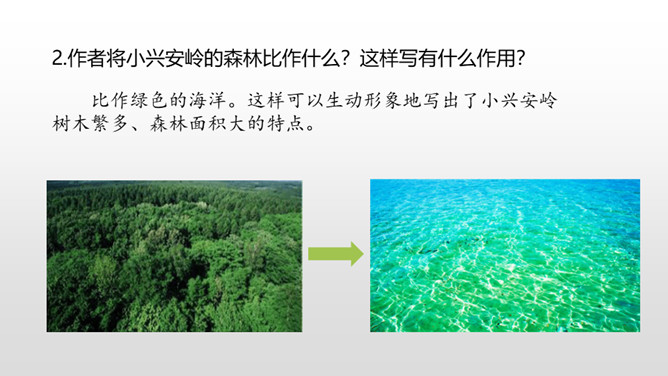 2.作者将小兴安岭的森林比作什么？这样写有什么作用？

比作绿色的海洋。这样可以生动形象地写出了小兴安岭树木繁多、森林面积大的特点。